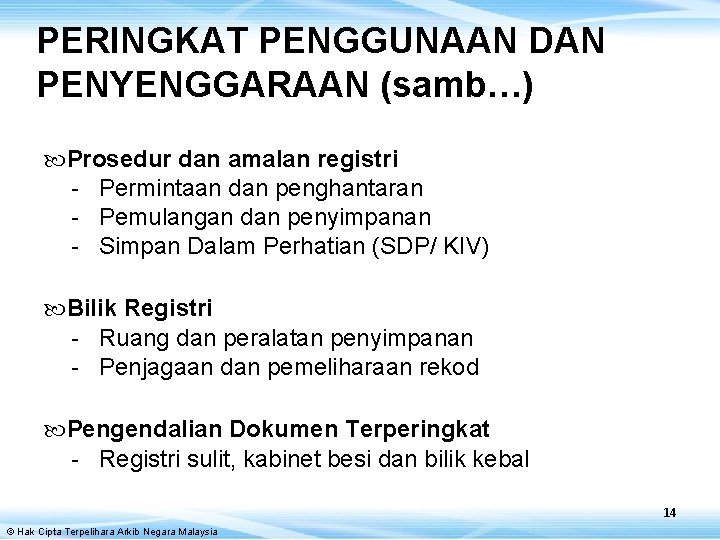 PERINGKAT PENGGUNAAN DAN PENYENGGARAAN (samb…)

Prosedur dan amalan registri
- Permintaan dan penghantaran
- Pemulangan dan penyimpanan
- Simpan Dalam Perhatian (SDP/ KIV)

Bilik Registri
- Ruang dan peralatan penyimpanan
- Penjagaan dan pemeliharaan rekod

Pengendalian Dokumen Terperingkat
- Registri sulit, kabinet besi dan bilik kebal

14

© Hak Cipta Terpelihara Arkib Negara Malaysia